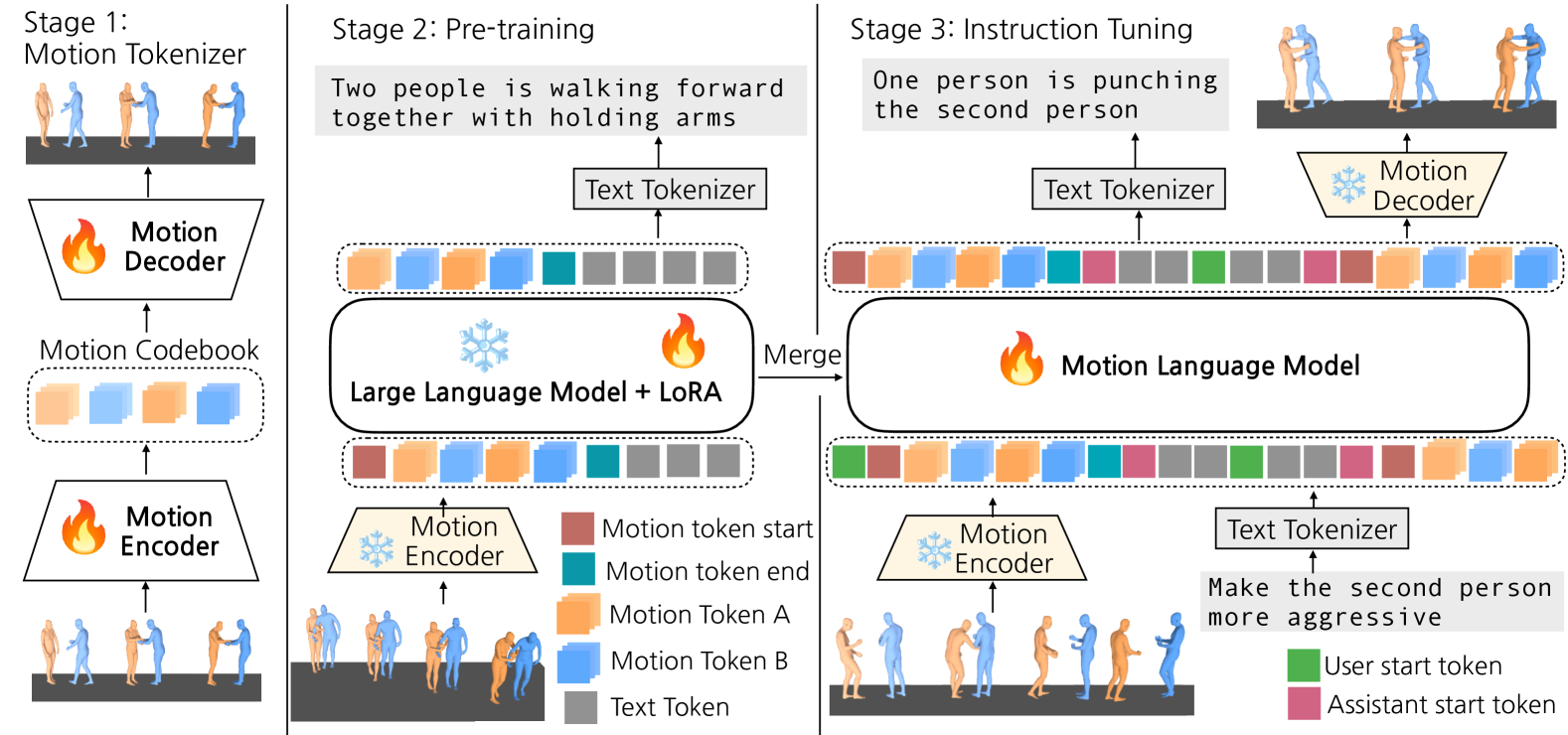 Stage 1: Motion Tokenizer

Motion Decoder

Motion Codebook

Motion Encoder

Stage 2: Pre-training

Two people is walking forward together with holding arms

Text Tokenizer

Large Language Model + LoRA

Motion Encoder

Motion token start

Motion token end

Motion Token A

Motion Token B

Text Token

Merge

Stage 3: Instruction Tuning

One person is punching the second person

Text Tokenizer

Motion Decoder

Motion Language Model

Motion Encoder

Text Tokenizer

Make the second person more aggressive

User start token

Assistant start token